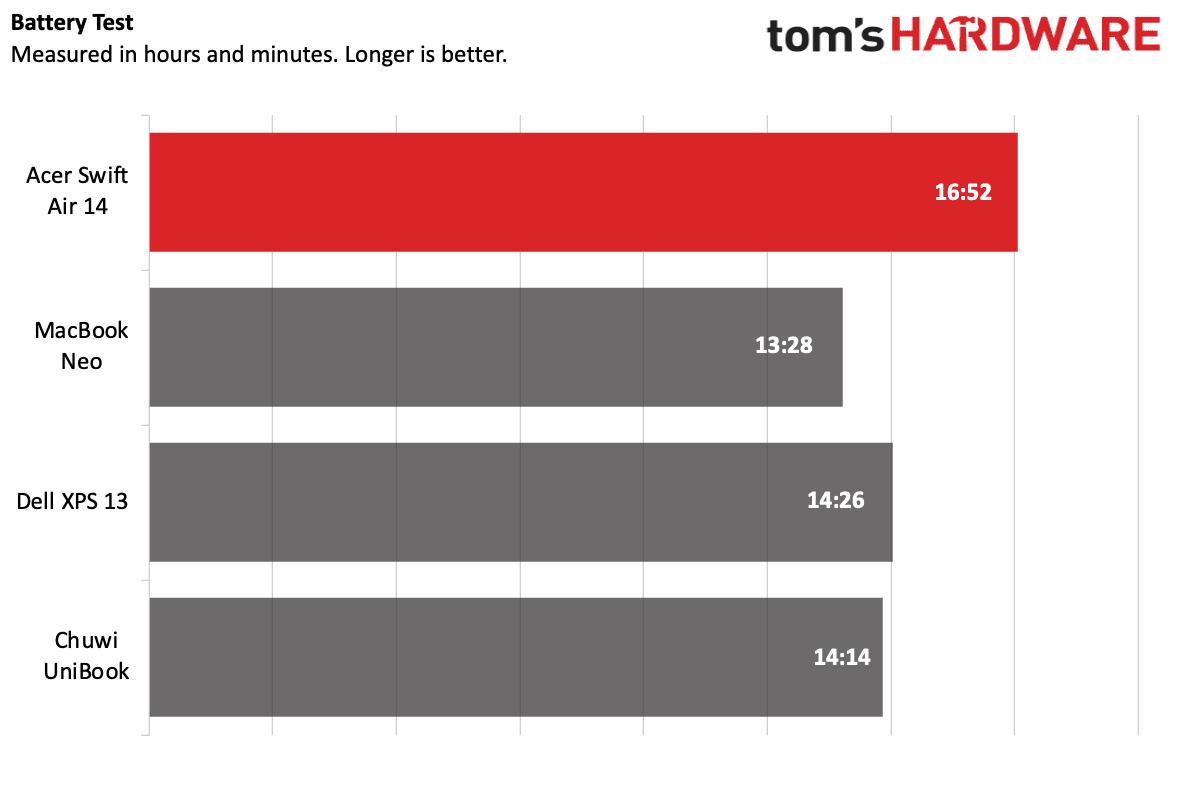 Battery Test
Measured in hours and minutes. Longer is better.

tom's HARDWARE

Acer Swift Air 14
16:52

MacBook Neo
13:28

Dell XPS 13
14:26

Chuwi UniBook
14:14